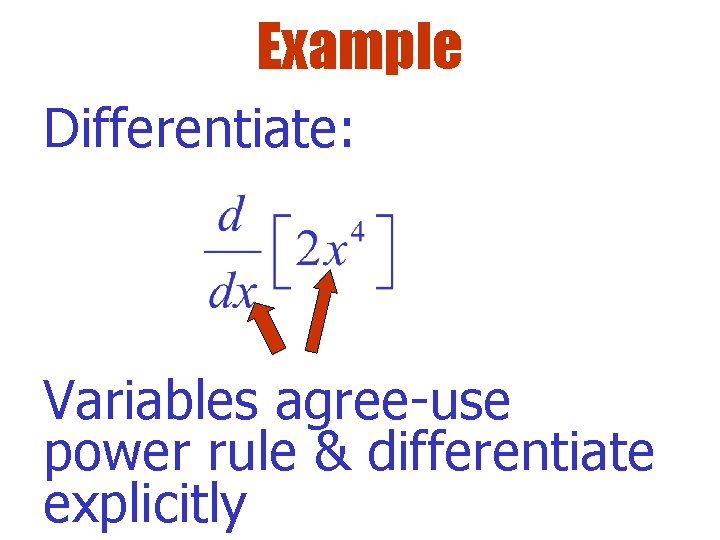 Example

Differentiate:

$\frac{d}{dx}\left[2x^4\right]$

Variables agree-use power rule & differentiate explicitly